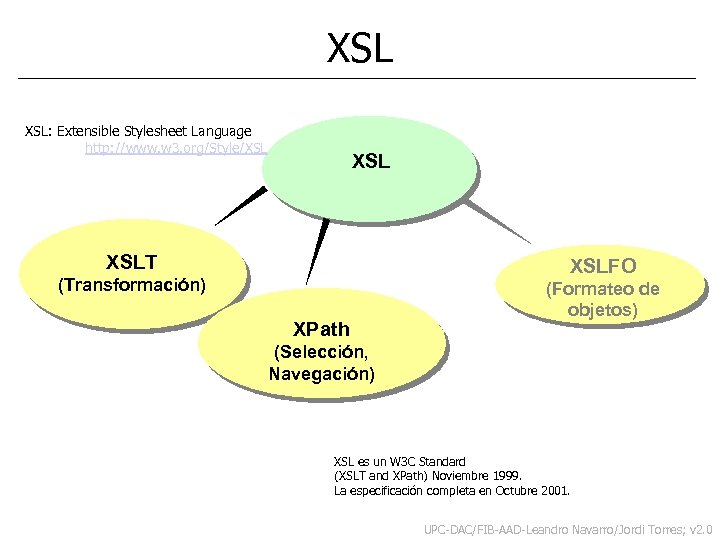 XSL

XSL: Extensible Stylesheet Language
http://www.w3.org/Style/XSL

XSL

XSLT
(Transformación)

XPath
(Selección,
Navegación)

XSLFO
(Formateo de
objetos)

XSL es un W3C Standard
(XSLT and XPath) Noviembre 1999.
La especificación completa en Octubre 2001.

UPC-DAC/FIB-AAD-Leandro Navarro/Jordi Torres; v2.0